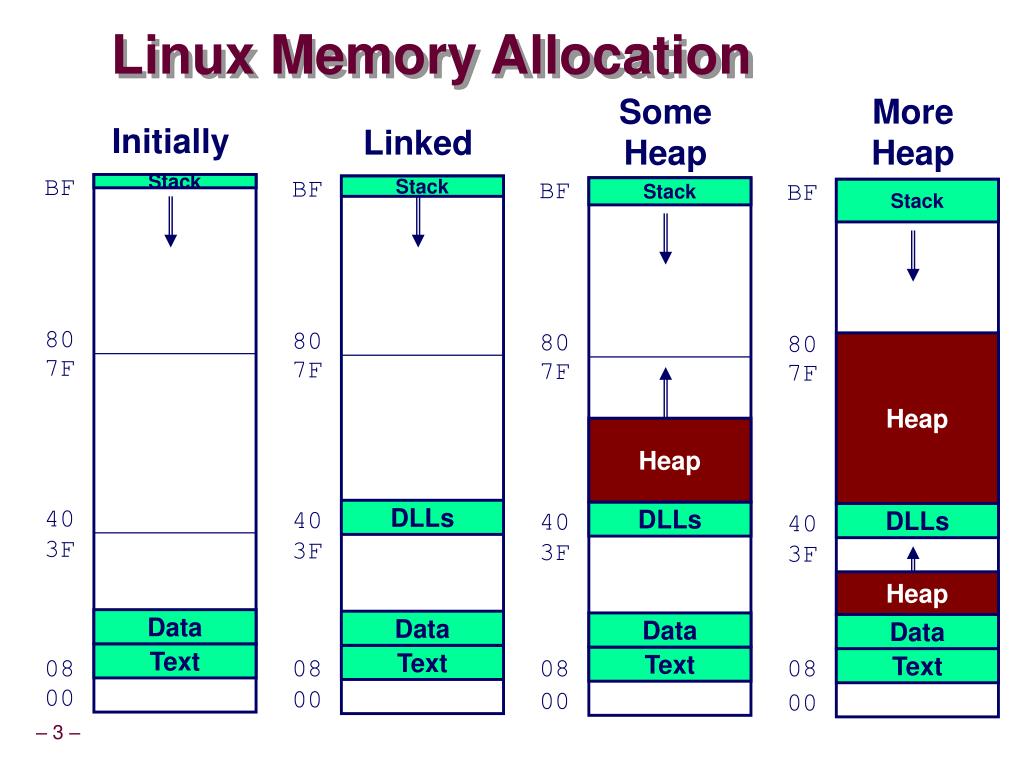 Linux Memory Allocation

Initially

BF
Stack
80
7F
40
3F
Data
Text
08
00

Linked

BF
Stack
80
7F
40
DLLs
3F
Data
Text
08
00

Some Heap

BF
Stack
80
7F
Heap
40
DLLs
3F
Data
Text
08
00

More Heap

BF
Stack
80
7F
Heap
40
DLLs
3F
Heap
Data
Text
08
00

– 3 –